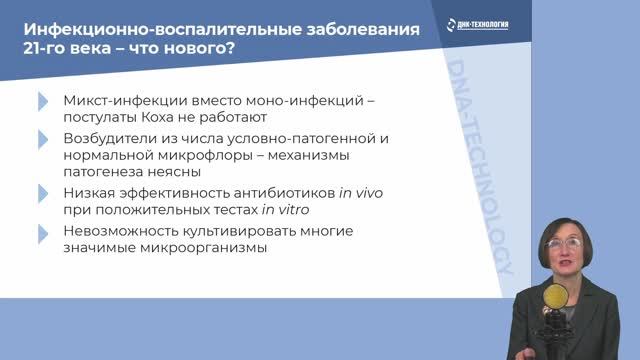 Инфекционно-воспалительные заболевания 21-го века – что нового?

ДНК-ТЕХНОЛОГИЯ

DNA-TECHNOLOGY

Микст-инфекции вместо моно-инфекций – постулаты Коха не работают

Возбудители из числа условно-патогенной и нормальной микрофлоры – механизмы патогенеза неясны

Низкая эффективность антибиотиков in vivo при положительных тестах in vitro

Невозможность культивировать многие значимые микроорганизмы